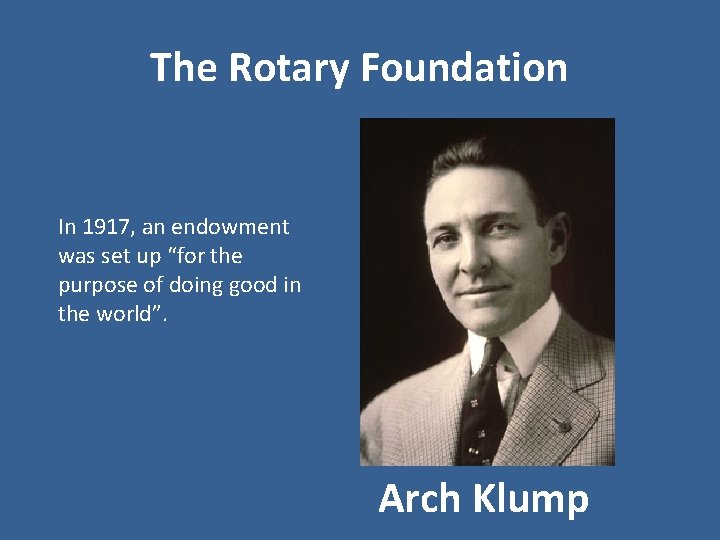 The Rotary Foundation

In 1917, an endowment was set up “for the purpose of doing good in the world”.

Arch Klump